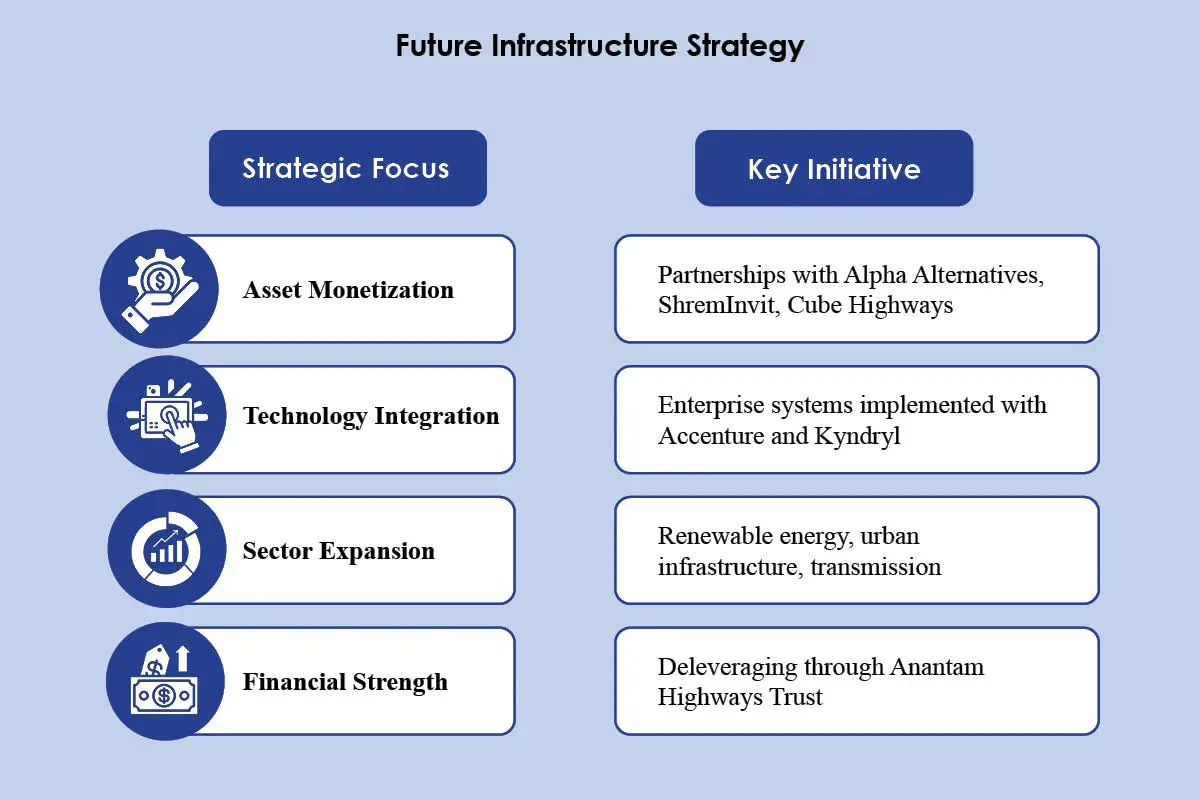 Future Infrastructure Strategy

| Strategic Focus | Key Initiative |
|---|---|
| Asset Monetization | Partnerships with Alpha Alternatives, ShremInvit, Cube Highways |
| Technology Integration | Enterprise systems implemented with Accenture and Kyndryl |
| Sector Expansion | Renewable energy, urban infrastructure, transmission |
| Financial Strength | Deleveraging through Anantam Highways Trust |